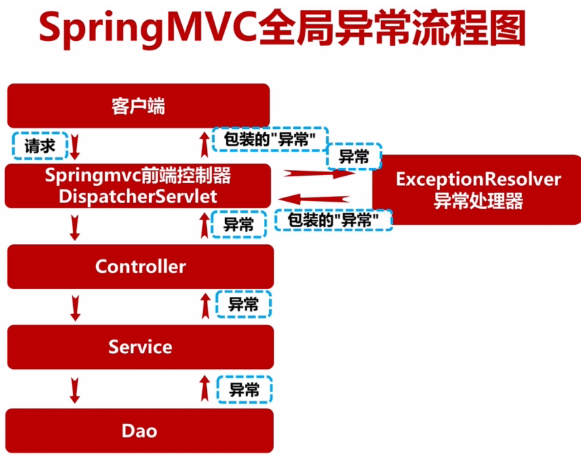 SpringMVC全局异常流程图

客户端

请求

包装的"异常"

异常

Springmvc前端控制器
DispatcherServlet

ExceptionResolver
异常处理器

异常

包装的"异常"

Controller

异常

Service

异常

Dao